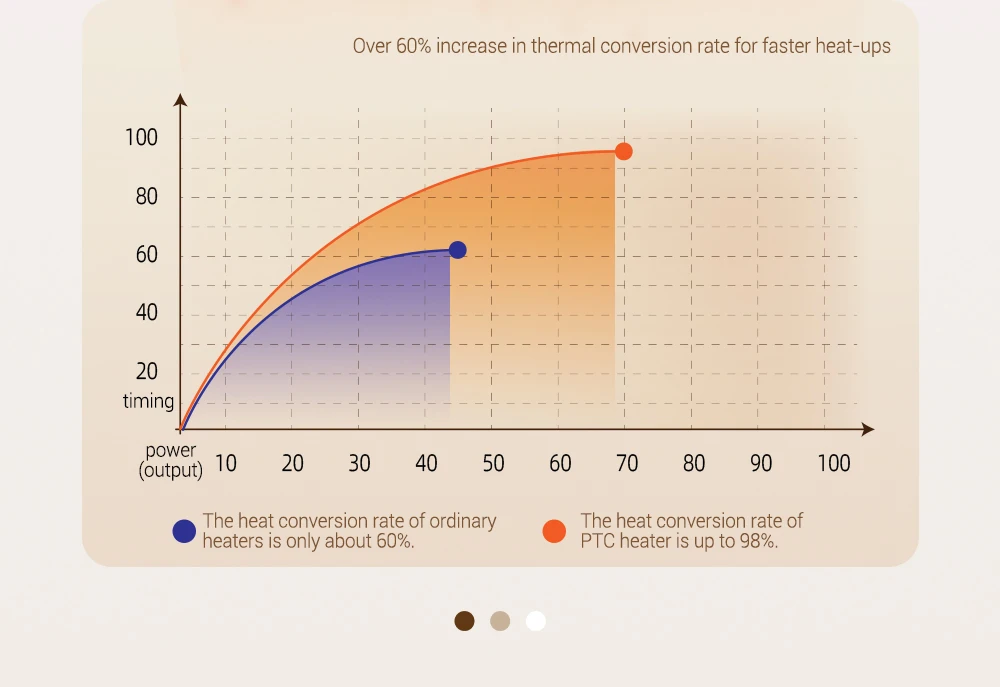 Over 60% increase in thermal conversion rate for faster heat-ups

100
80
60
40
20
timing

power (output)
10 20 30 40 50 60 70 80 90 100

The heat conversion rate of ordinary heaters is only about 60%.

The heat conversion rate of PTC heater is up to 98%.